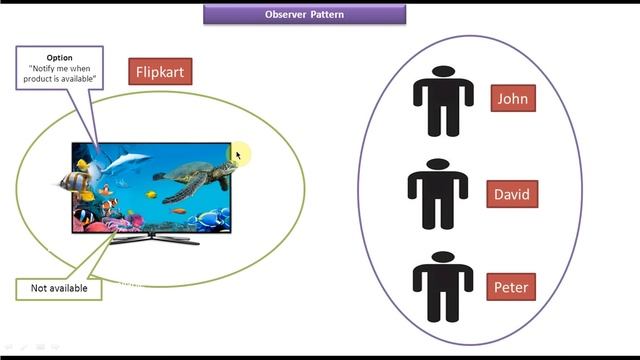 Observer Pattern

Option
"Notify me when product is available"

Flipkart

Not available

John

David

Peter